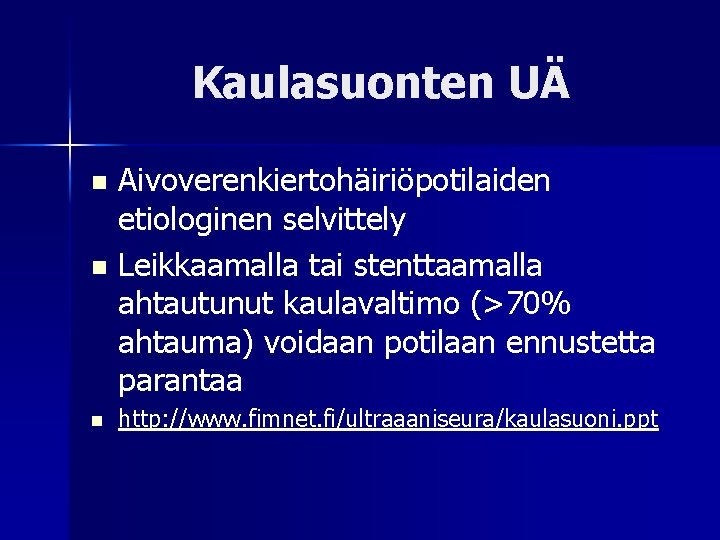 Kaulasuonten UÄ

- Aivoverenkiertohäiriöpotilaiden etiologinen selvittely
- Leikkaamalla tai stenttaamalla ahtautunut kaulavaltimo (>70% ahtauma) voidaan potilaan ennustetta parantaa
- http://www.fimnet.fi/ultraaaniseura/kaulasuoni.ppt